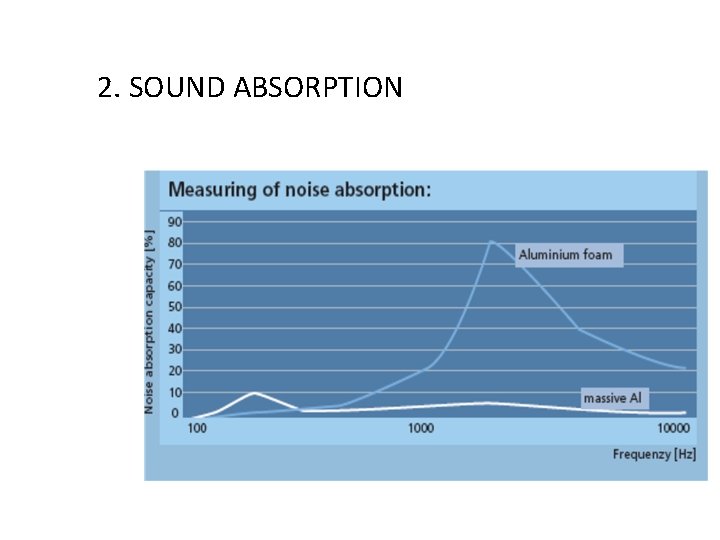 2. SOUND ABSORPTION

Measuring of noise absorption:

Noise absorption capacity [%]

90
80
70
60
50
40
30
20
10
0

Aluminium foam

massive Al

100
1000
10000

Frequenzy [Hz]